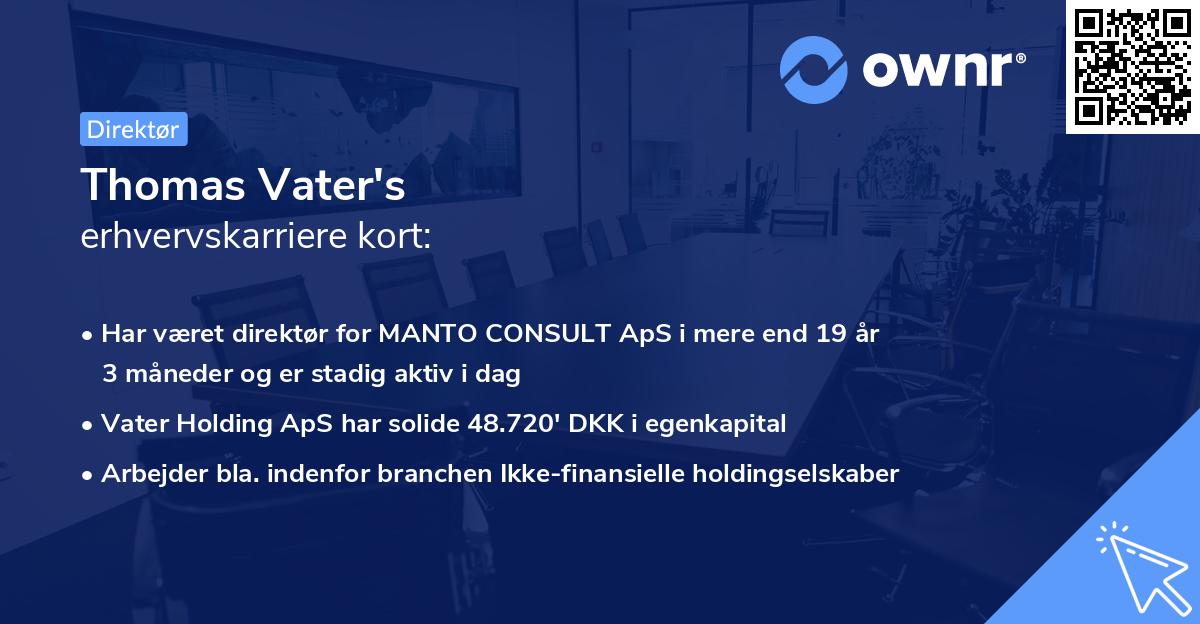 ownr®

Direktør

Thomas Vater's
erhvervskarriere kort:

• Har været direktør for MANTO CONSULT ApS i mere end 19 år 3 måneder og er stadig aktiv i dag

• Vater Holding ApS har solide 48.720' DKK i egenkapital

• Arbejder bla. indenfor branchen Ikke-finansielle holdingselskaber